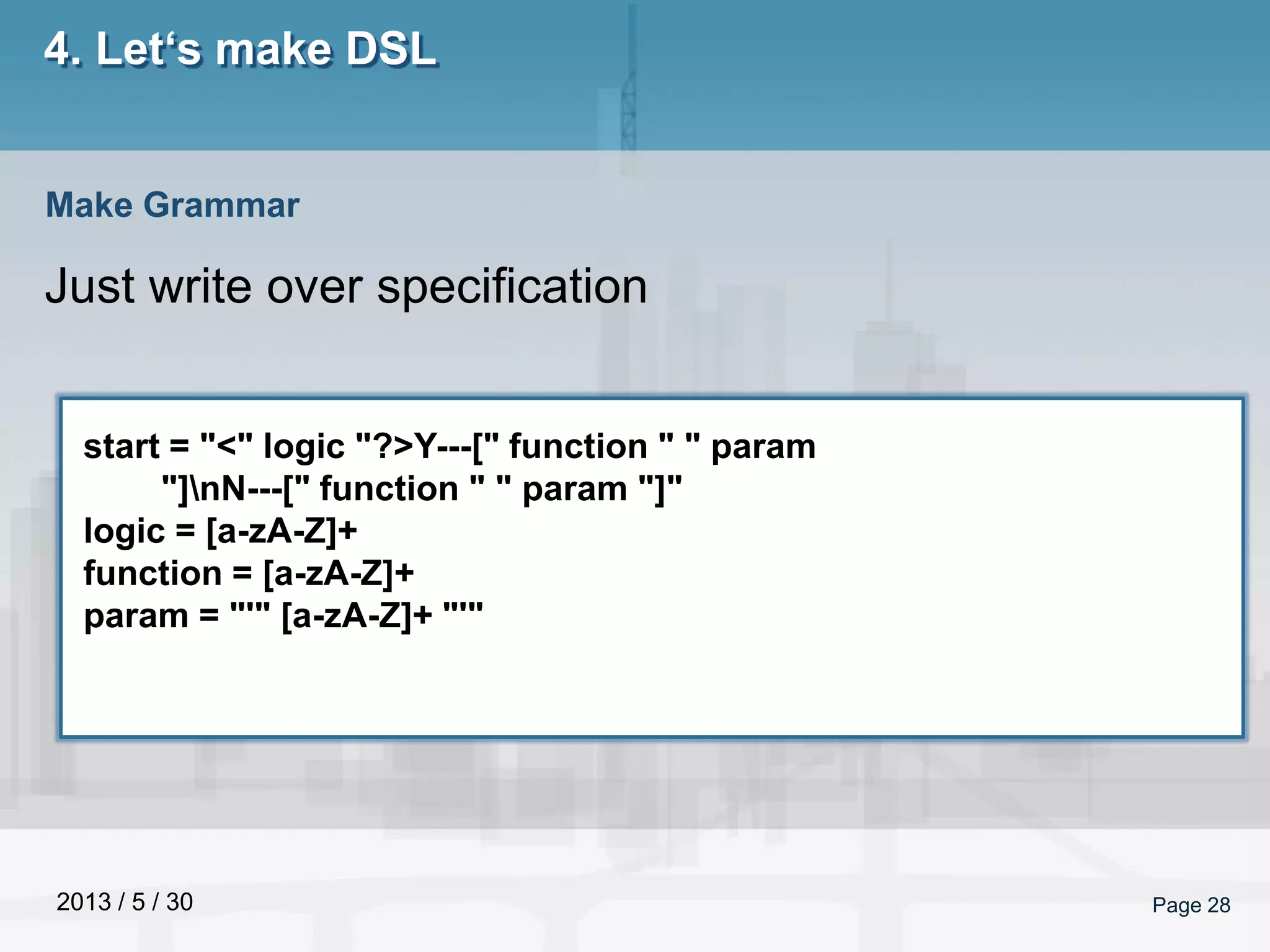 4. Let‘s make DSL

Make Grammar

Just write over specification

start = "<" logic "?>Y---[" function " " param "]\nN---[" function " " param "]"
logic = [a-zA-Z]+
function = [a-zA-Z]+
param = "'" [a-zA-Z]+ "'"

2013 / 5 / 30

Page 28